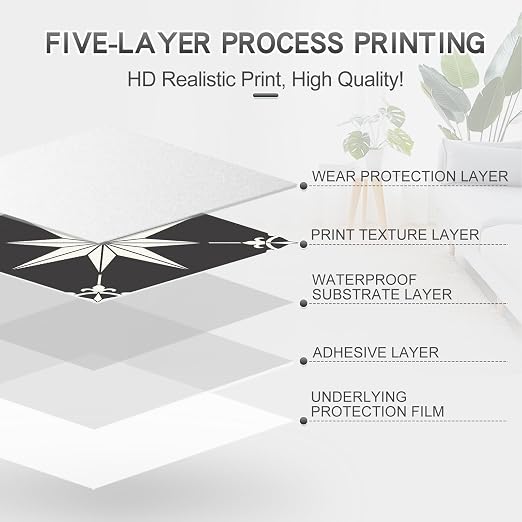 FIVE-LAYER PROCESS PRINTING

HD Realistic Print, High Quality!

WEAR PROTECTION LAYER

PRINT TEXTURE LAYER

WATERPROOF SUBSTRATE LAYER

ADHESIVE LAYER

UNDERLYING PROTECTION FILM